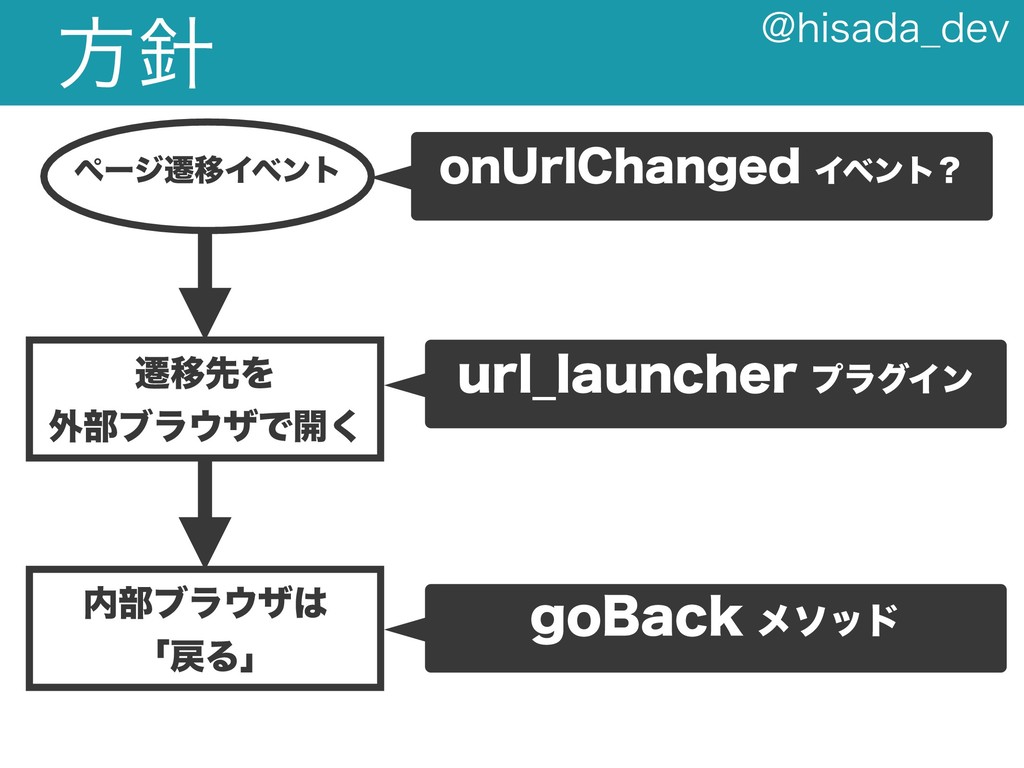 方針

@hisada_dev

ページ遷移イベント

onUrlChanged イベント？

遷移先を
外部ブラウザで開く

url_launcher プラグイン

内部ブラウザは
「戻る」

goBack メソッド